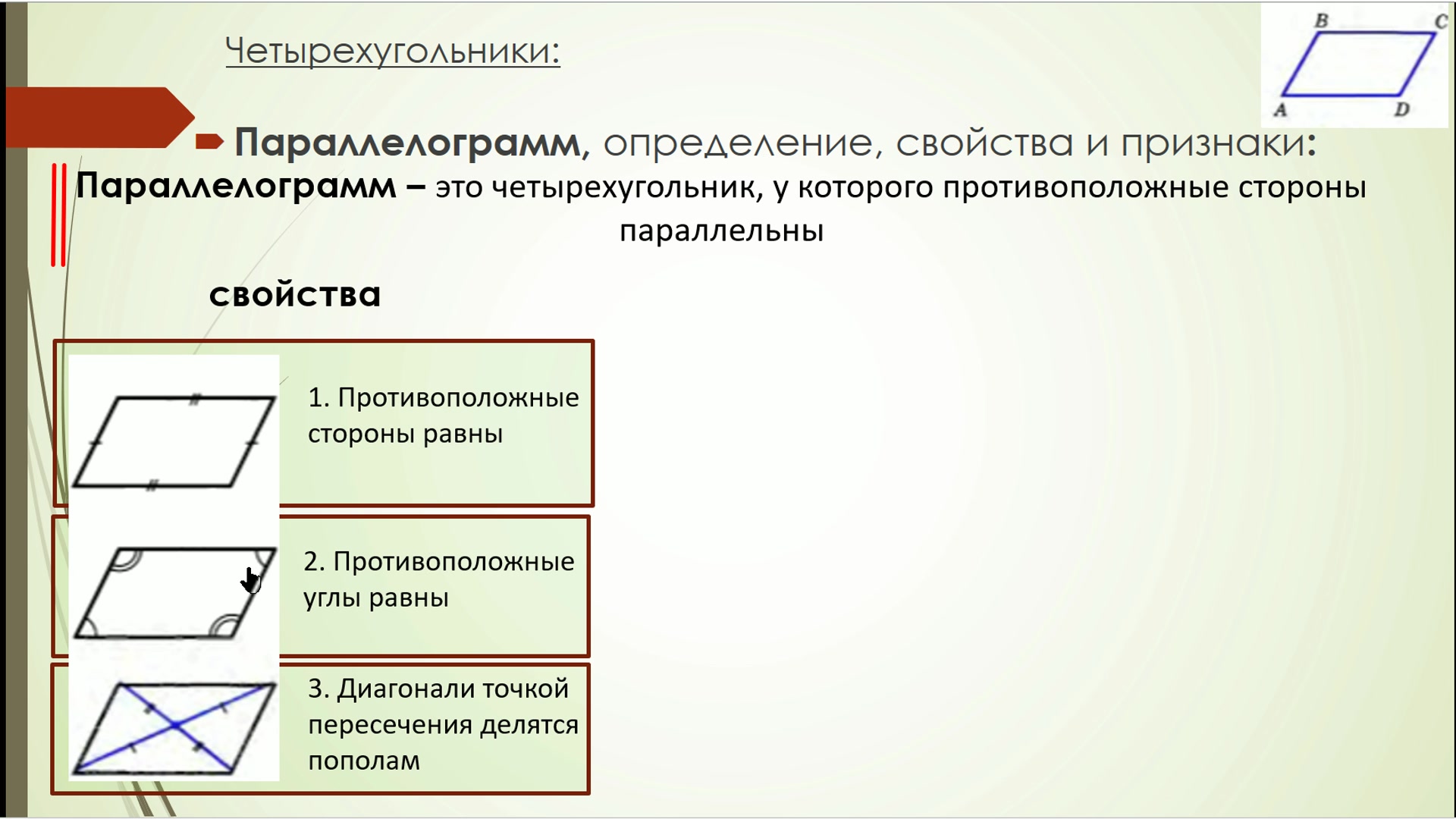 Четырехугольники:

B C A D

Параллелограмм, определение, свойства и признаки:

Параллелограмм – это четырехугольник, у которого противоположные стороны параллельны

свойства

1. Противоположные стороны равны

2. Противоположные углы равны

3. Диагонали точкой пересечения делятся пополам